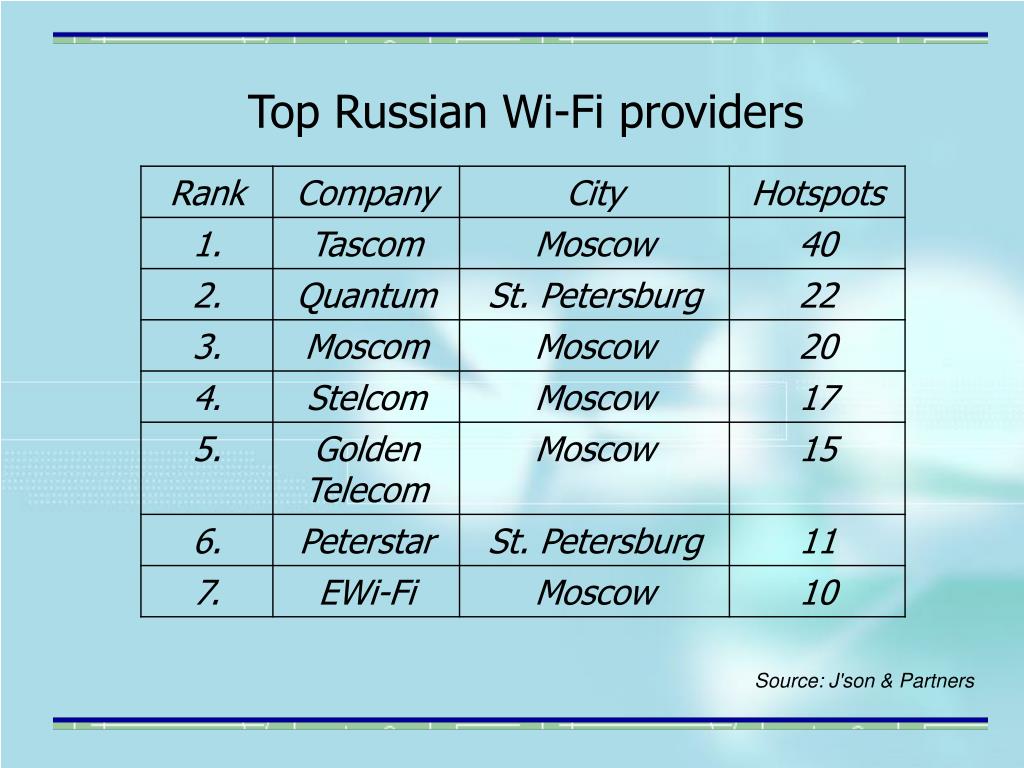 Top Russian Wi-Fi providers

| Rank | Company | City | Hotspots |
|---|---|---|---|
| 1. | Tascom | Moscow | 40 |
| 2. | Quantum | St. Petersburg | 22 |
| 3. | Moscom | Moscow | 20 |
| 4. | Stelcom | Moscow | 17 |
| 5. | Golden Telecom | Moscow | 15 |
| 6. | Peterstar | St. Petersburg | 11 |
| 7. | EWi-Fi | Moscow | 10 |

Source: J'son & Partners